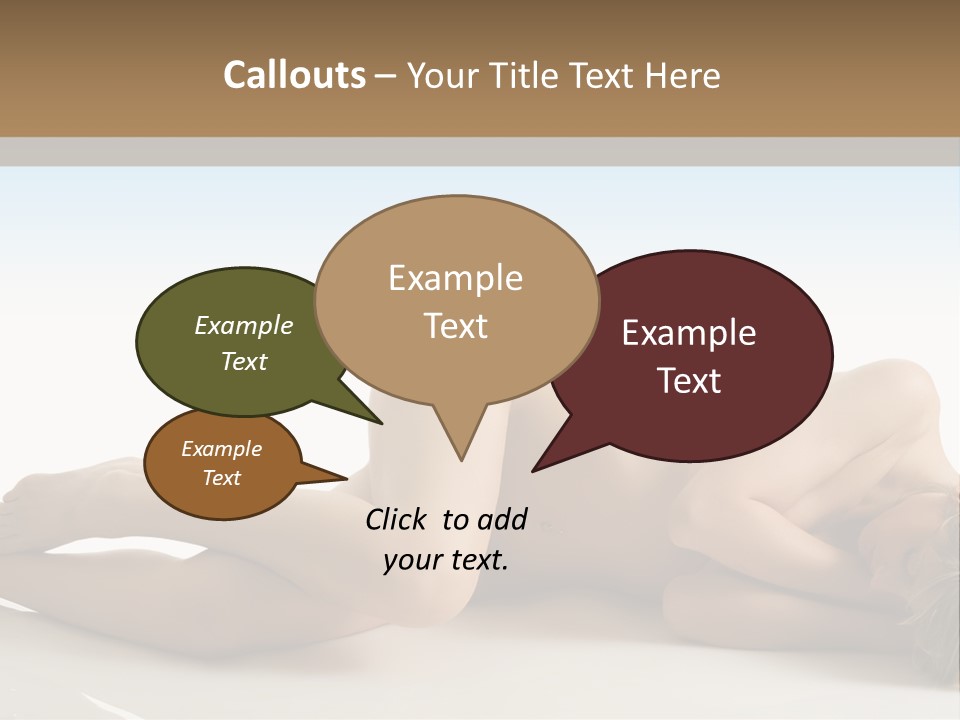 Callouts – Your Title Text Here

Example Text

Example Text

Example Text

Example Text

Click to add your text.